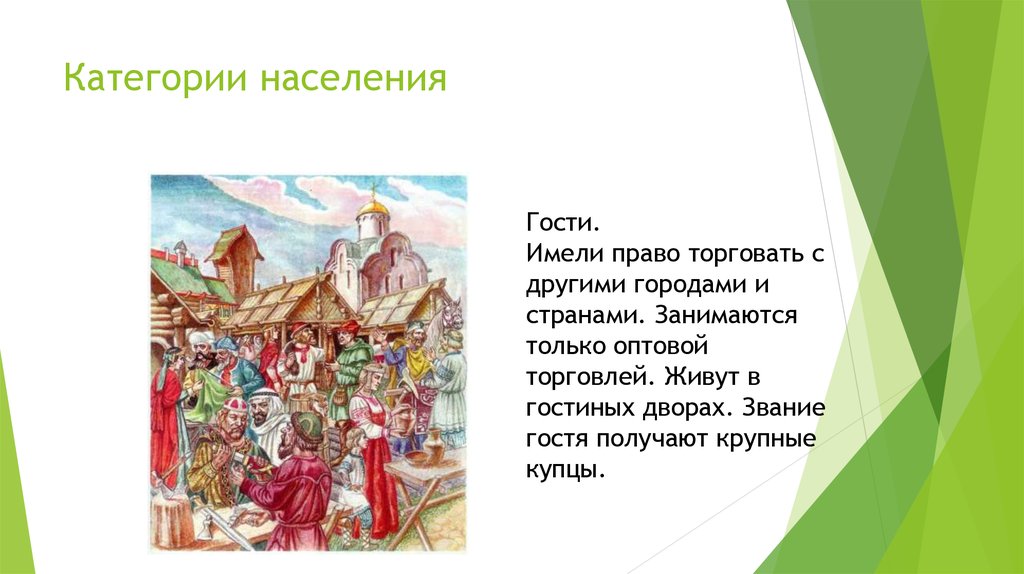 Категории населения

Гости.
Имели право торговать с другими городами и странами. Занимаются только оптовой торговлей. Живут в гостиных дворах. Звание гостя получают крупные купцы.